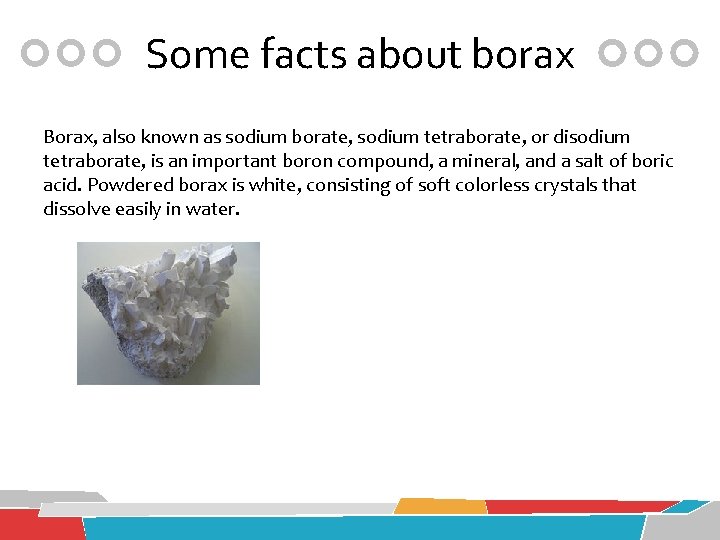 Some facts about borax

Borax, also known as sodium borate, sodium tetraborate, or disodium tetraborate, is an important boron compound, a mineral, and a salt of boric acid. Powdered borax is white, consisting of soft colorless crystals that dissolve easily in water.